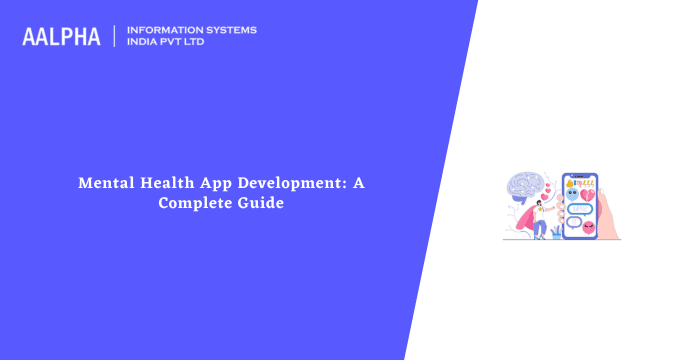 AALPHA | INFORMATION SYSTEMS INDIA PVT LTD

Mental Health App Development: A Complete Guide